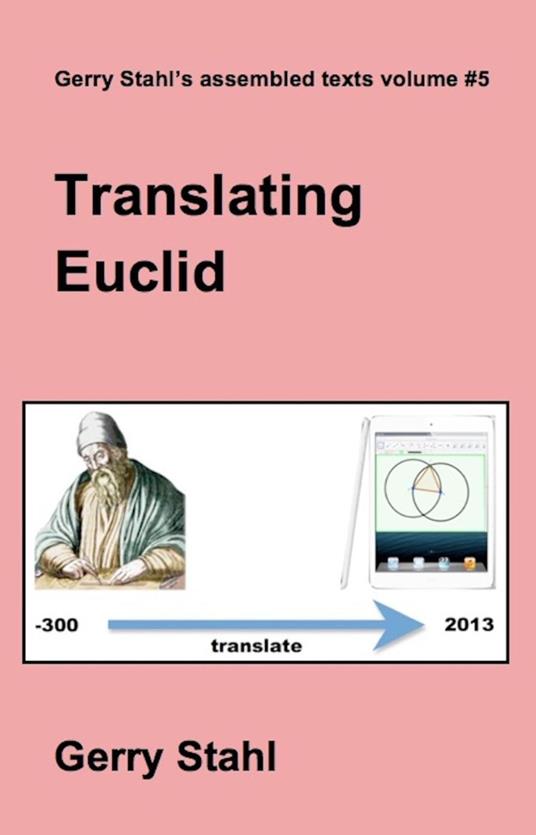 Gerry Stahl's assembled texts volume #5

Translating Euclid

-300

translate

2013

Gerry Stahl